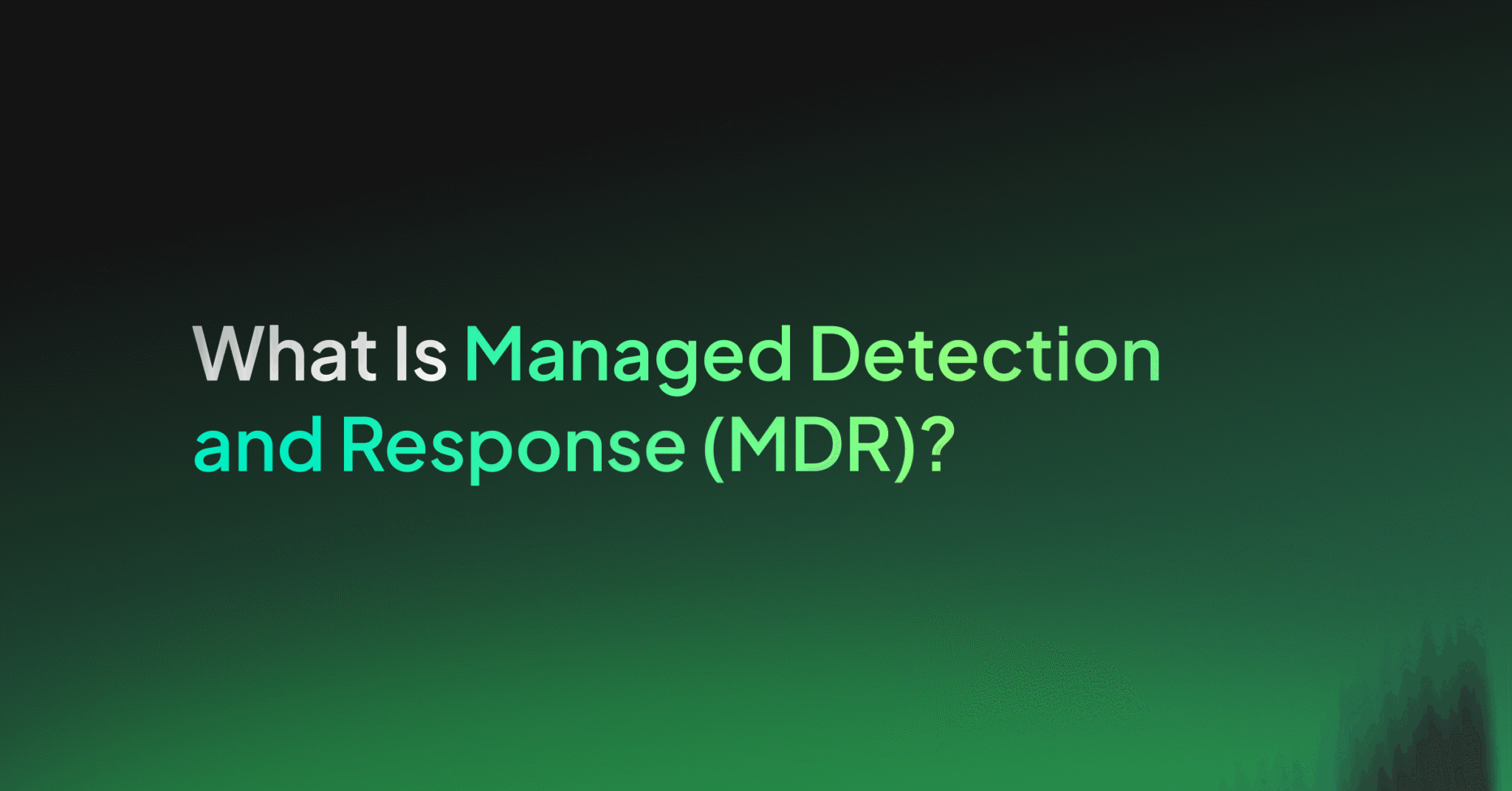 What Is Managed Detection and Response (MDR)?